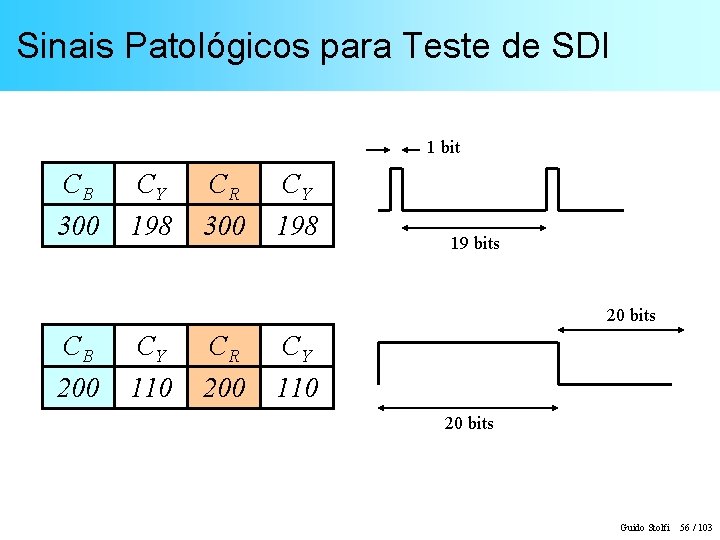 Sinais Patológicos para Teste de SDI

| $C_B$ | $C_Y$ | $C_R$ | $C_Y$ |
|---|---|---|---|
| 300 | 198 | 300 | 198 |

1 bit

19 bits

| $C_B$ | $C_Y$ | $C_R$ | $C_Y$ |
|---|---|---|---|
| 200 | 110 | 200 | 110 |

20 bits

20 bits

Guido Stolfi 56 / 103